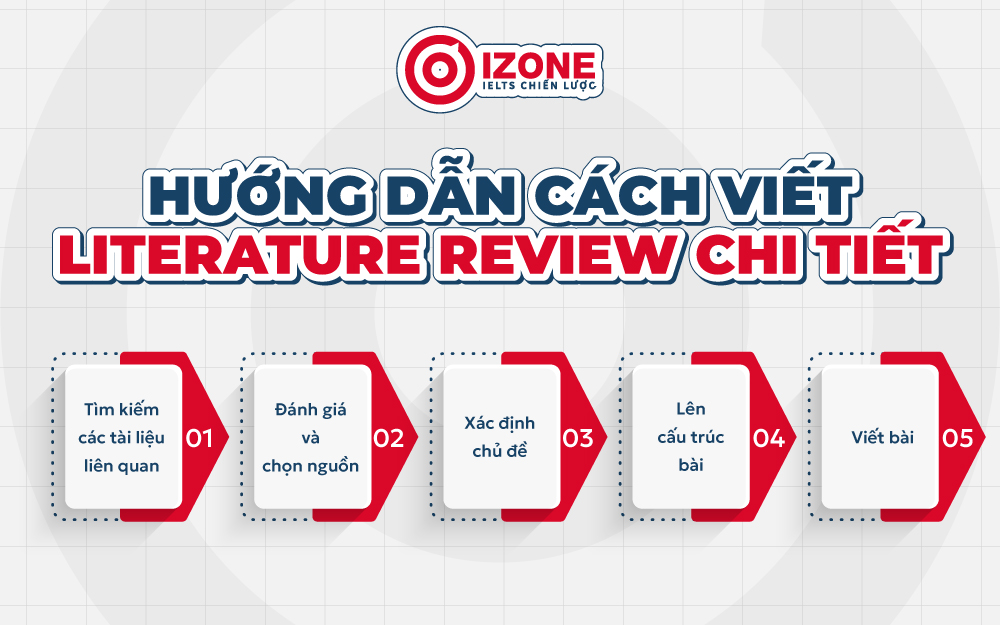 IZONE
IELTS CHIẾN LƯỢC

HƯỚNG DẪN CÁCH VIẾT
LITERATURE REVIEW CHI TIẾT

Tìm kiếm các tài liệu liên quan
01

Đánh giá và chọn nguồn
02

Xác định chủ đề
03

Lên cấu trúc bài
04

Viết bài
05